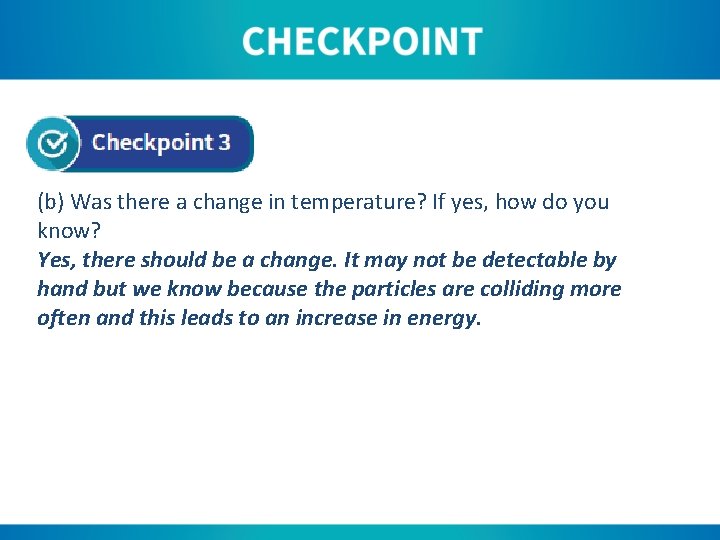 CHECKPOINT

Checkpoint 3

(b) Was there a change in temperature? If yes, how do you know?
Yes, there should be a change. It may not be detectable by hand but we know because the particles are colliding more often and this leads to an increase in energy.